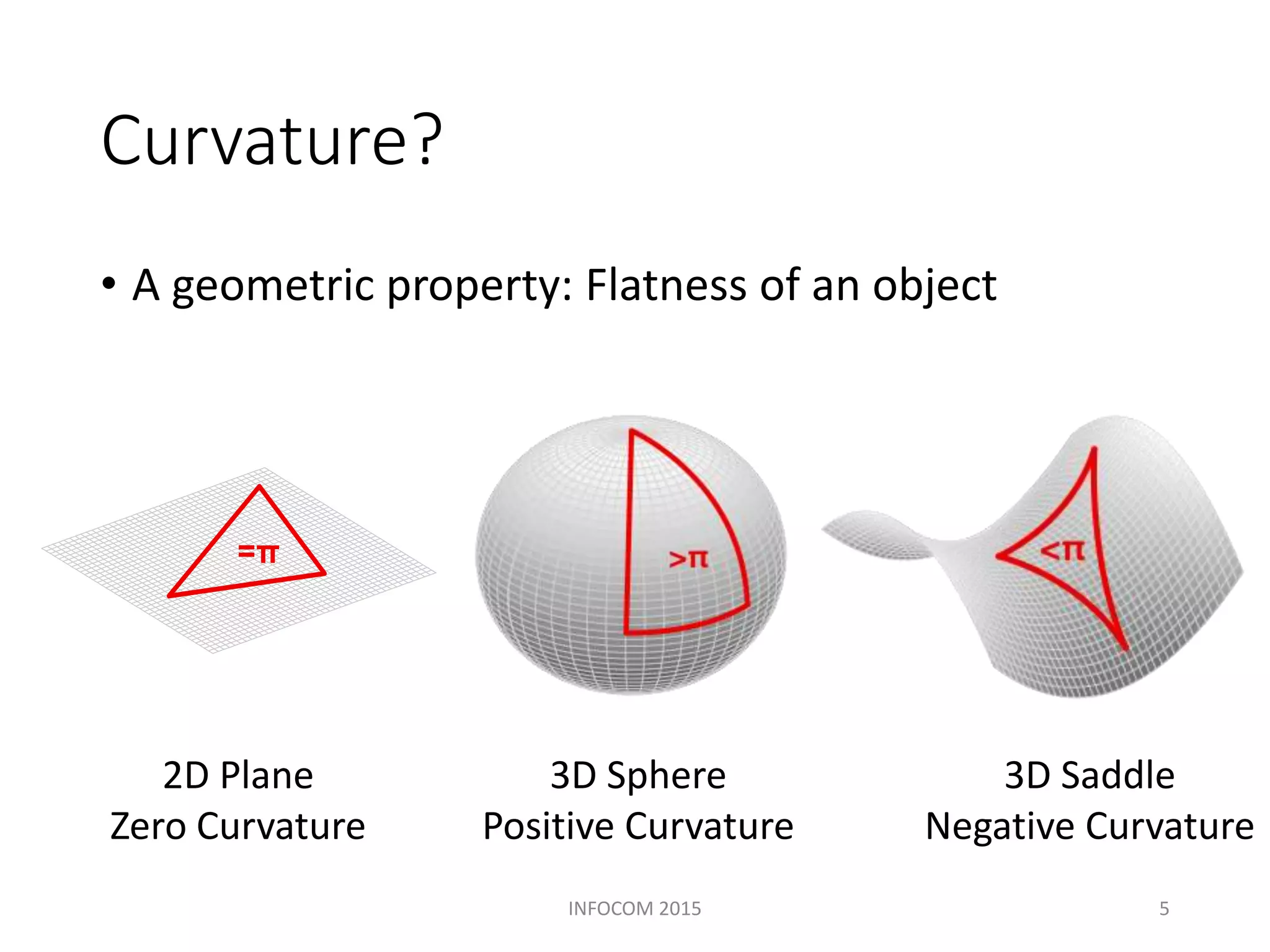 Curvature?

• A geometric property: Flatness of an object

$=\pi$

$>\pi$

$<\pi$

2D Plane
Zero Curvature

3D Sphere
Positive Curvature

3D Saddle
Negative Curvature

INFOCOM 2015

5